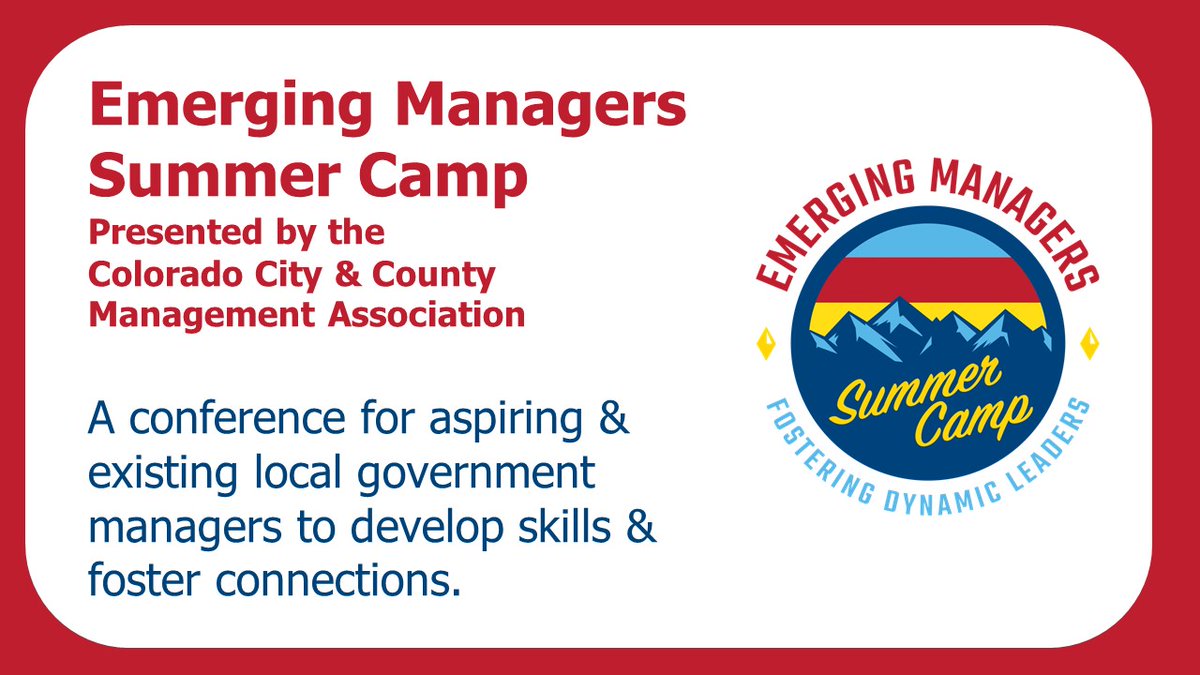 Emerging Managers Summer Camp

Presented by the Colorado City & County Management Association

A conference for aspiring & existing local government managers to develop skills & foster connections.

EMERGING MANAGERS

Summer Camp

FOSTERING DYNAMIC LEADERS